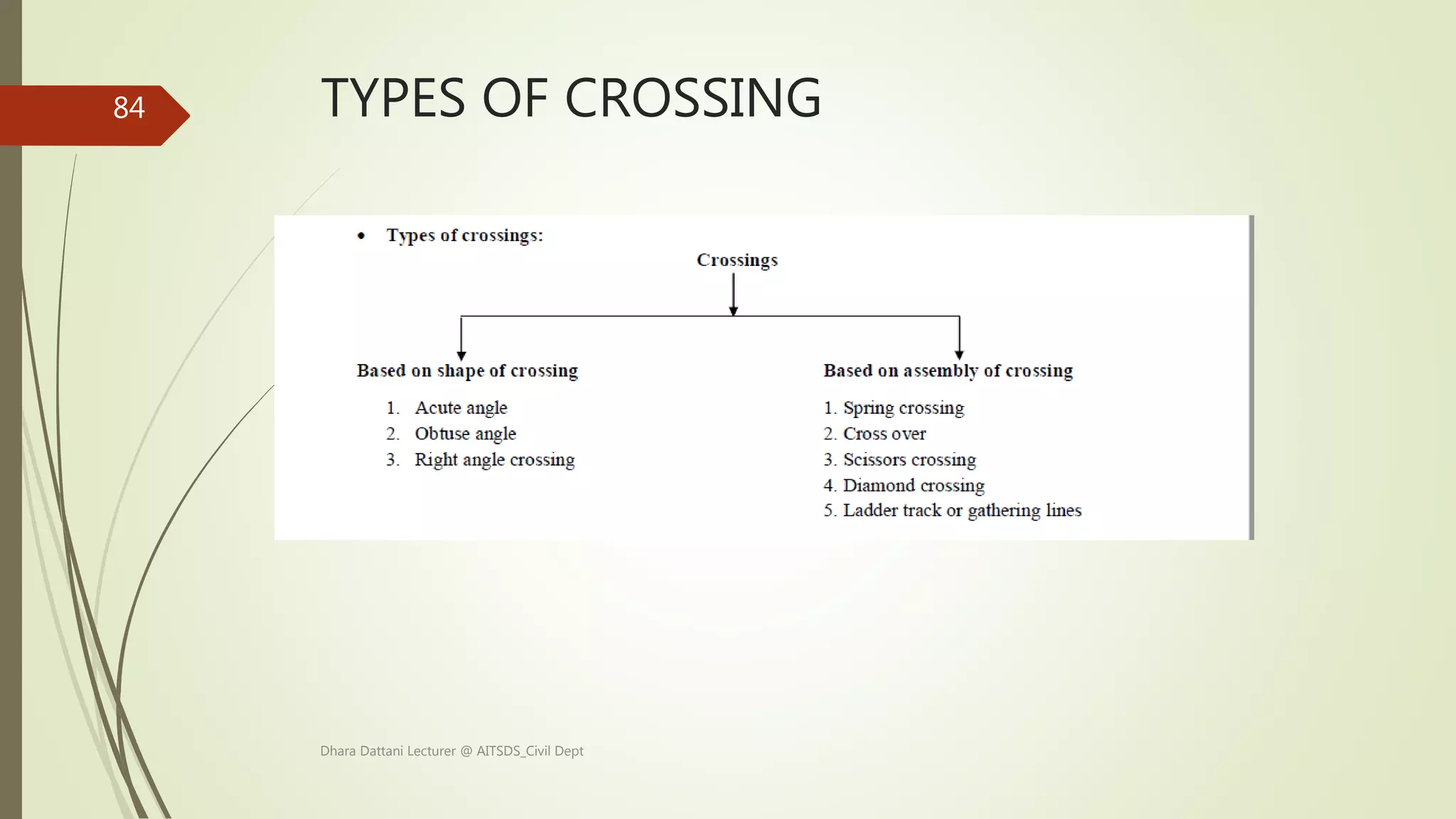 84

TYPES OF CROSSING

• Types of crossings:

Crossings

Based on shape of crossing

1. Acute angle
2. Obtuse angle
3. Right angle crossing

Based on assembly of crossing

1. Spring crossing
2. Cross over
3. Scissors crossing
4. Diamond crossing
5. Ladder track or gathering lines

Dhara Dattani Lecturer @ AITSDS_Civil Dept